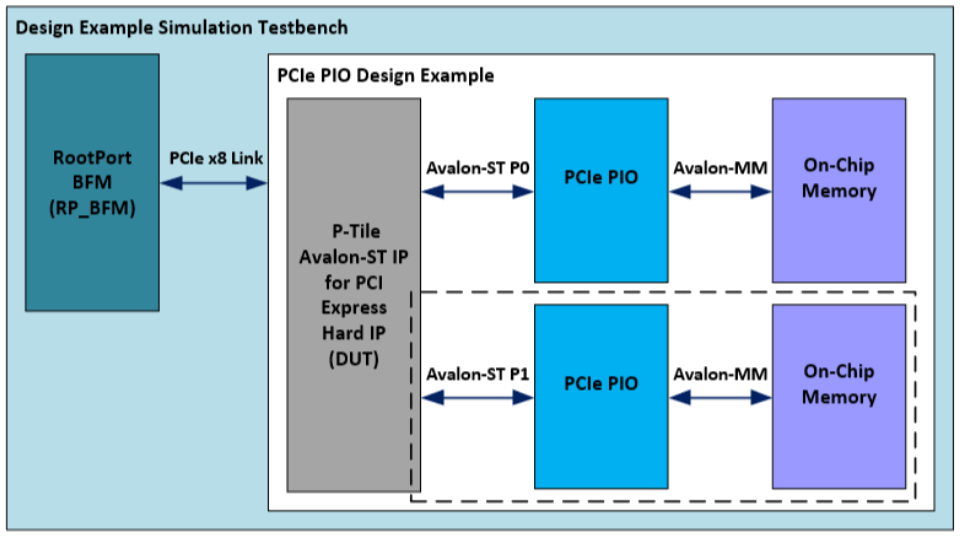 Design Example Simulation Testbench

RootPort BFM (RP_BFM)

PCIe x8 Link

PCIe PIO Design Example

P-Tile Avalon-ST IP for PCI Express Hard IP (DUT)

Avalon-ST P0

PCIe PIO

Avalon-MM

On-Chip Memory

Avalon-ST P1

PCIe PIO

Avalon-MM

On-Chip Memory